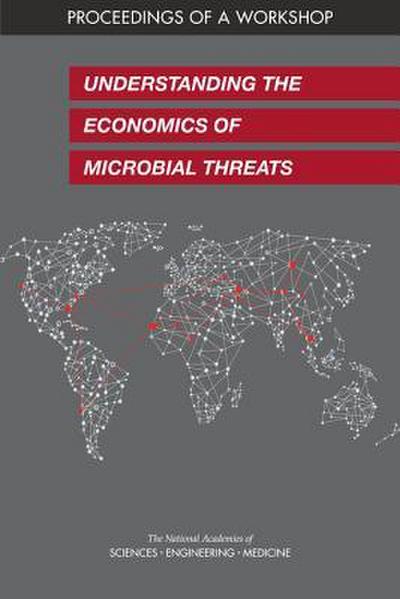 PROCEEDINGS OF A WORKSHOP

UNDERSTANDING THE ECONOMICS OF MICROBIAL THREATS

The National Academies of
SCIENCES · ENGINEERING · MEDICINE